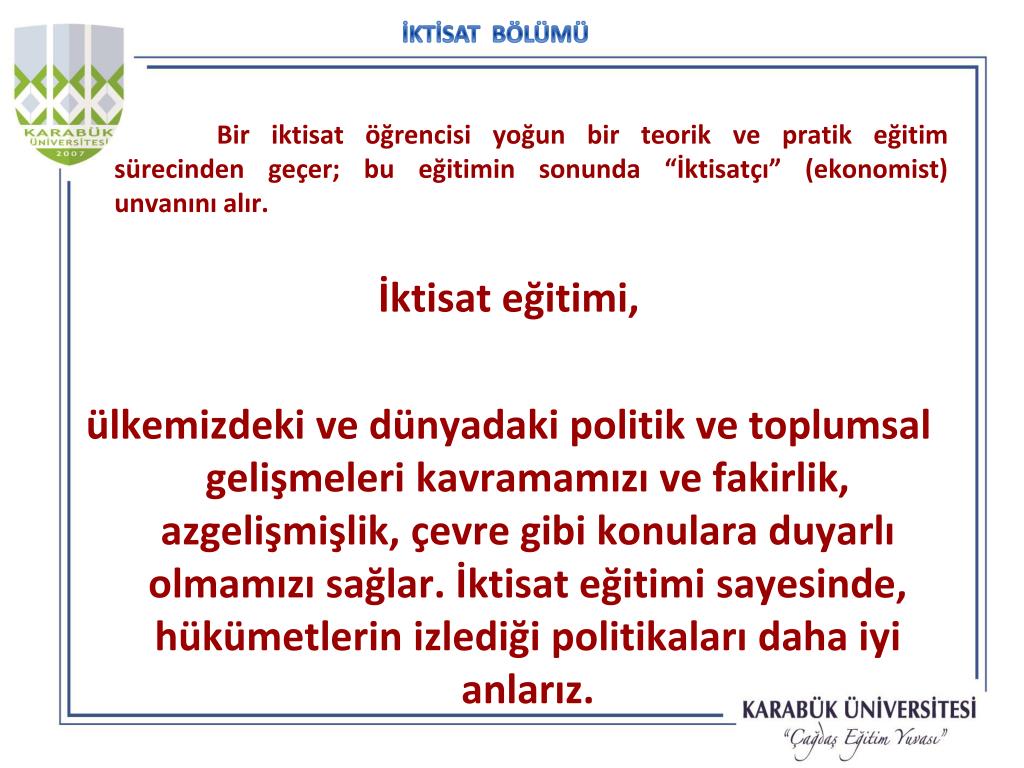 İKTİSAT BÖLÜMÜ

KARABÜK ÜNİVERSİTESİ 2007

Bir iktisat öğrencisi yoğun bir teorik ve pratik eğitim sürecinden geçer; bu eğitimin sonunda “İktisatçı” (ekonomist) unvanını alır.

İktisat eğitimi,

ülkemizdeki ve dünyadaki politik ve toplumsal gelişmeleri kavramamızı ve fakirlik, azgelişmişlik, çevre gibi konulara duyarlı olmamızı sağlar. İktisat eğitimi sayesinde, hükümetlerin izlediği politikaları daha iyi anlarız.

KARABÜK ÜNİVERSİTESİ
“Çağdaş Eğitim Yuvası”